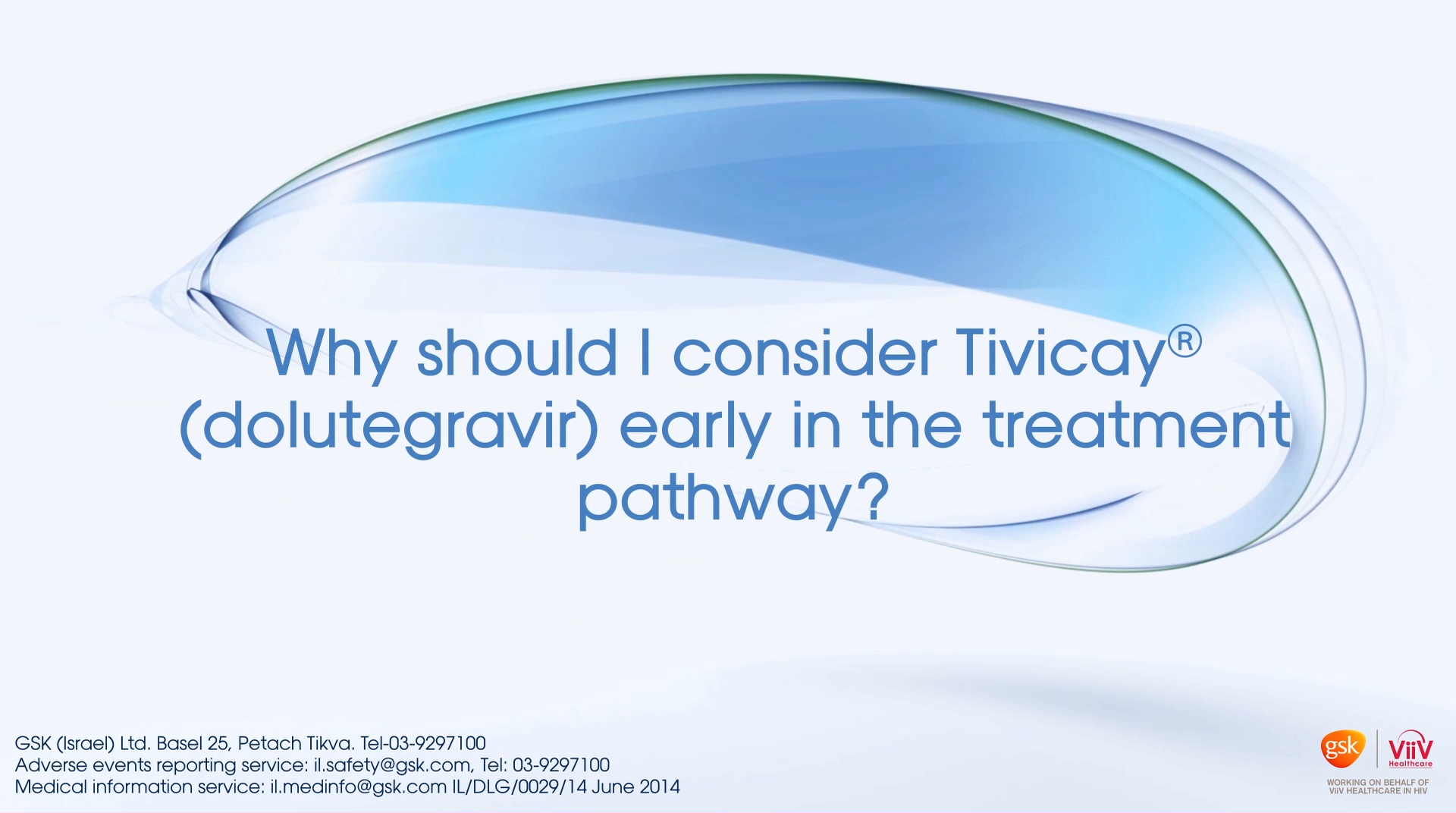 Why should I consider Tivicay®
(dolutegravir) early in the treatment pathway?

GSK (Israel) Ltd. Basel 25, Petach Tikva. Tel-03-9297100
Adverse events reporting service: il.safety@gsk.com, Tel: 03-9297100
Medical information service: il.medinfo@gsk.com IL/DLG/0029/14 June 2014

gsk ViiV Healthcare
WORKING ON BEHALF OF ViiV HEALTHCARE IN HIV